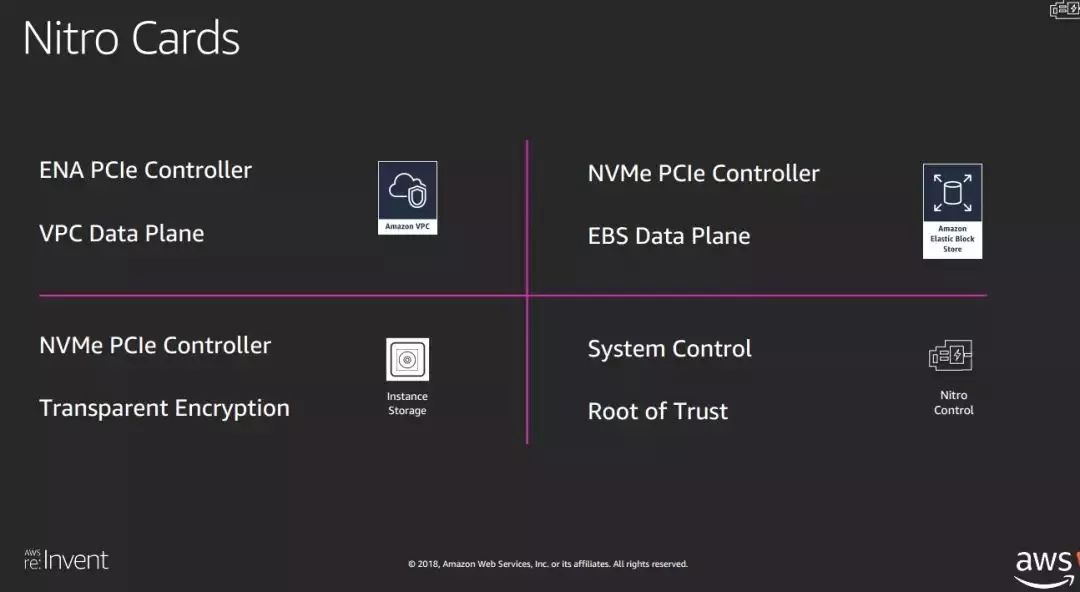 Nitro Cards

ENA PCIe Controller

VPC Data Plane

Amazon VPC

NVMe PCIe Controller

EBS Data Plane

Amazon Elastic Block Store

NVMe PCIe Controller

Transparent Encryption

Instance Storage

System Control

Root of Trust

Nitro Control

AWS re:Invent

© 2018, Amazon Web Services, Inc. or its affiliates. All rights reserved.

aws